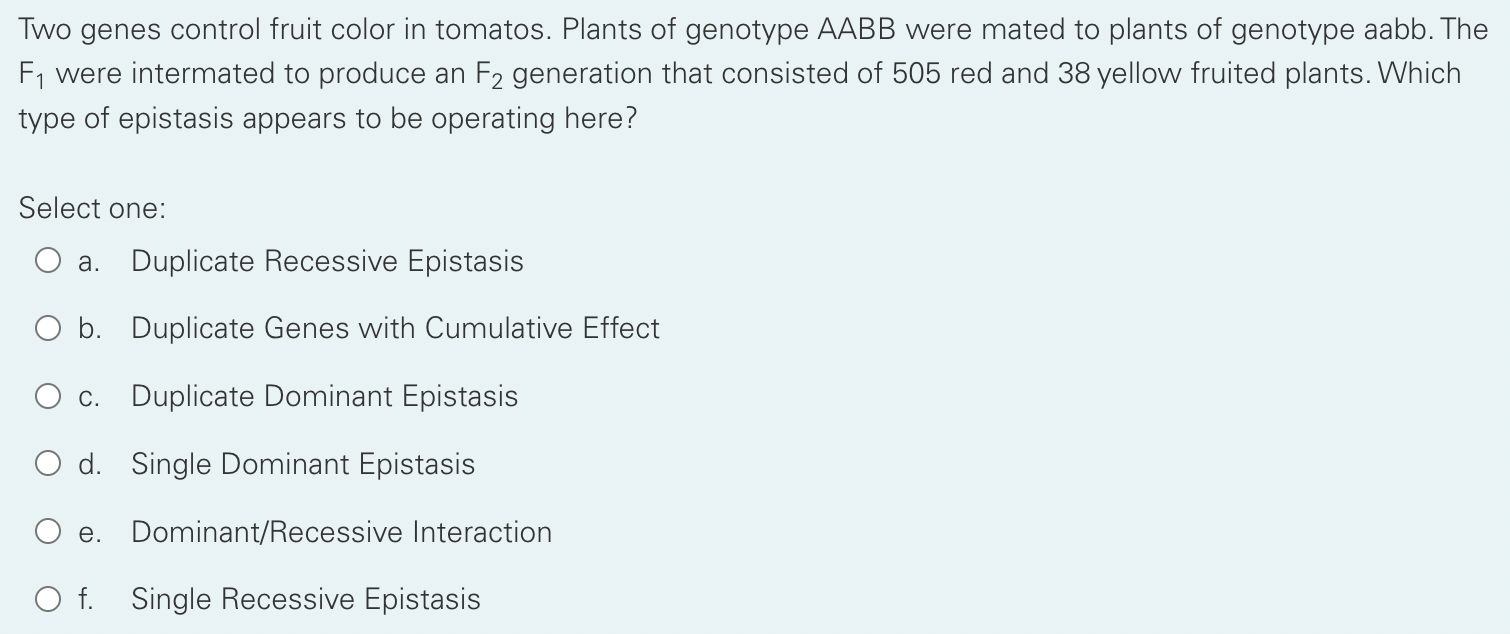 Two genes control fruit color in tomatos. Plants of genotype AABB were mated to plants of genotype aabb. The $F_1$ were intermated to produce an $F_2$ generation that consisted of 505 red and 38 yellow fruited plants. Which type of epistasis appears to be operating here?

Select one:

a. Duplicate Recessive Epistasis

b. Duplicate Genes with Cumulative Effect

c. Duplicate Dominant Epistasis

d. Single Dominant Epistasis

e. Dominant/Recessive Interaction

f. Single Recessive Epistasis